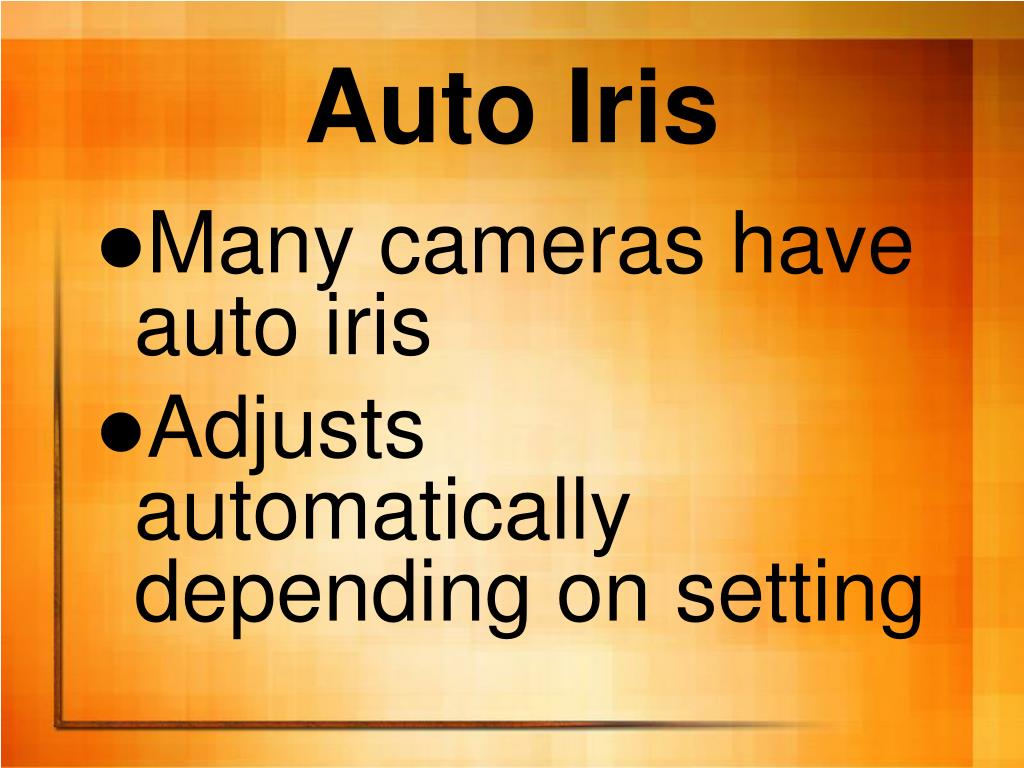 Auto Iris

●Many cameras have auto iris
●Adjusts automatically depending on setting